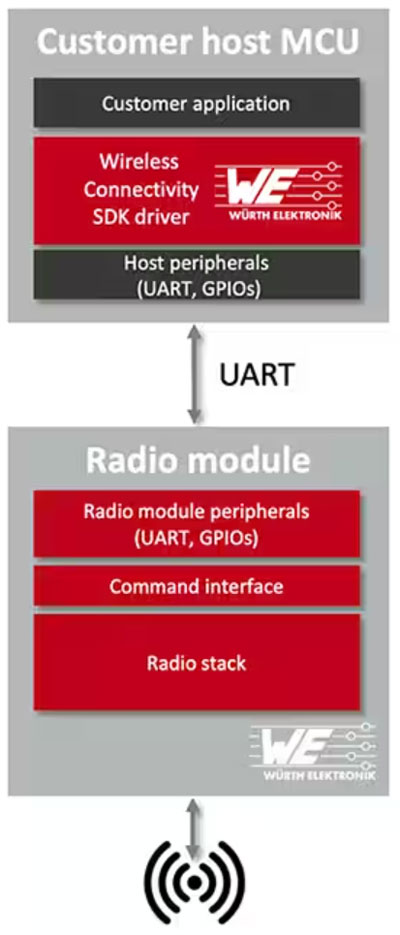 Customer host MCU

Customer application

Wireless Connectivity SDK driver

WE
WÜRTH ELEKTRONIK

Host peripherals (UART, GPIOs)

UART

Radio module

Radio module peripherals (UART, GPIOs)

Command interface

Radio stack

WE
WÜRTH ELEKTRONIK